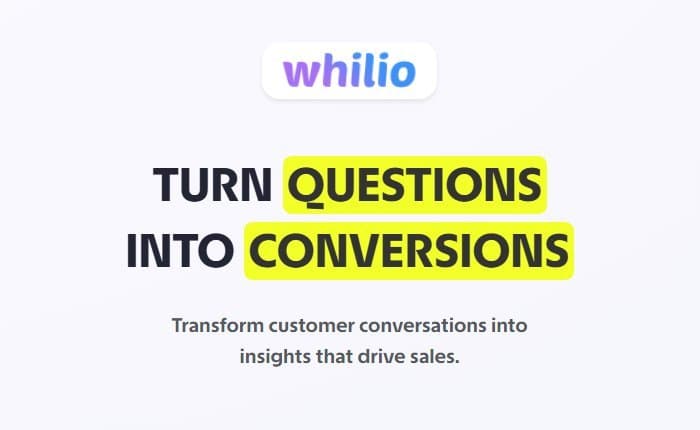 whilio

TURN QUESTIONS INTO CONVERSIONS

Transform customer conversations into insights that drive sales.